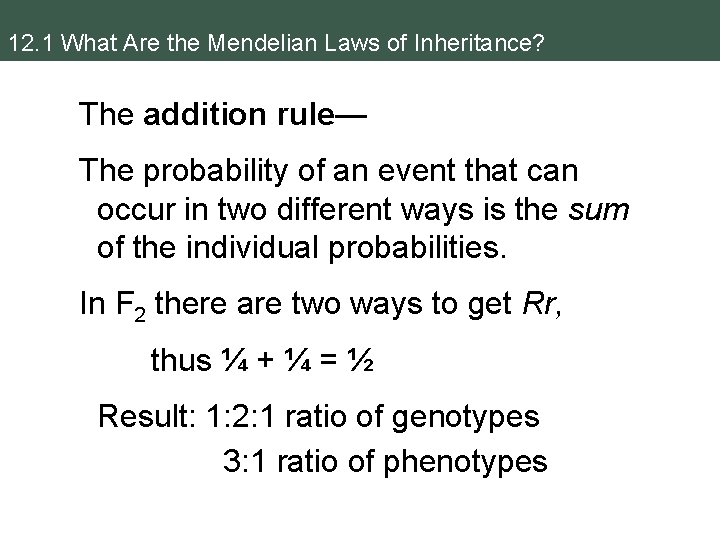 12.1 What Are the Mendelian Laws of Inheritance?

The addition rule—

The probability of an event that can occur in two different ways is the sum of the individual probabilities.

In $F_2$ there are two ways to get Rr,

thus ¼ + ¼ = ½

Result: 1:2:1 ratio of genotypes
3:1 ratio of phenotypes